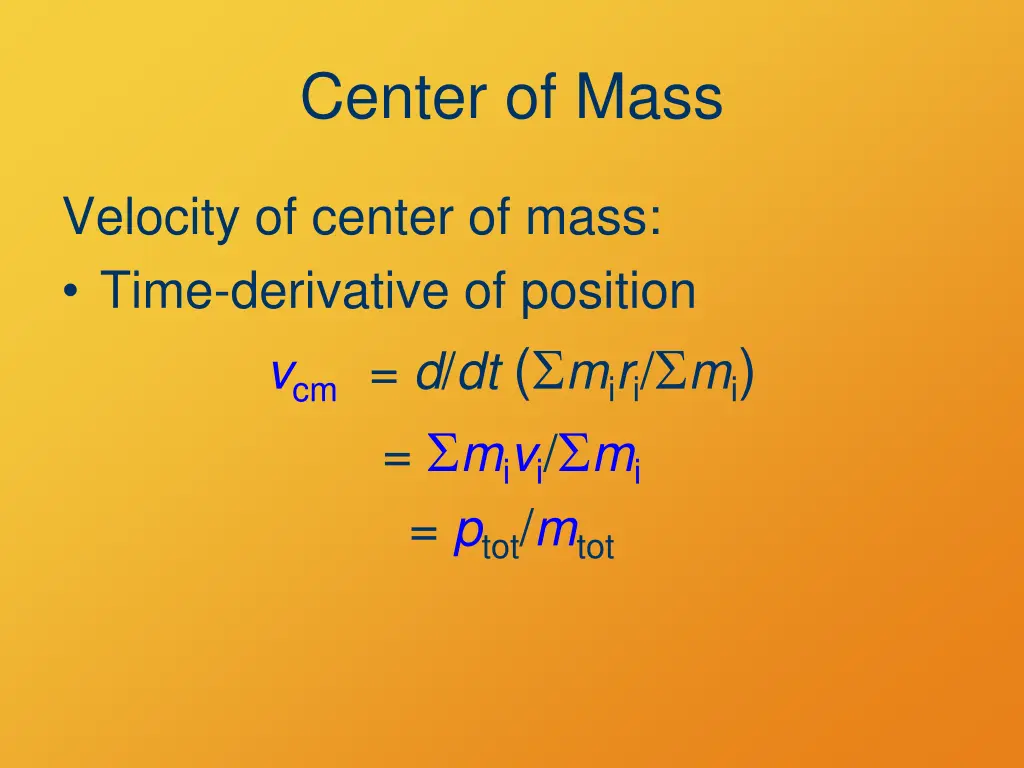 Center of Mass

Velocity of center of mass:

• Time-derivative of position

$v_{cm} = d/dt\,(\Sigma m_i r_i/\Sigma m_i)$

$= \Sigma m_i v_i/\Sigma m_i$

$= p_{tot}/m_{tot}$